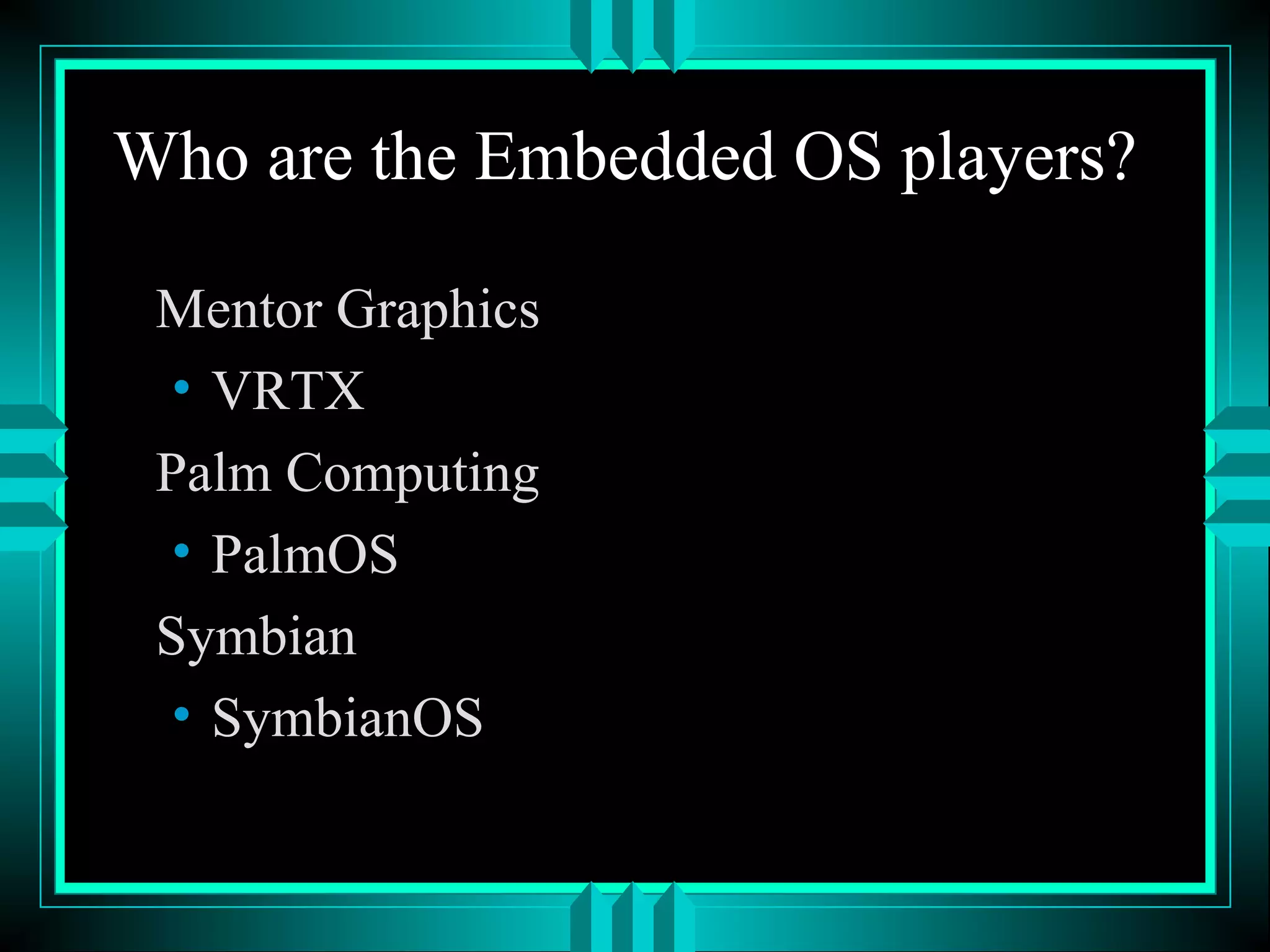 Who are the Embedded OS players?

Mentor Graphics

• VRTX

Palm Computing

• PalmOS

Symbian

• SymbianOS